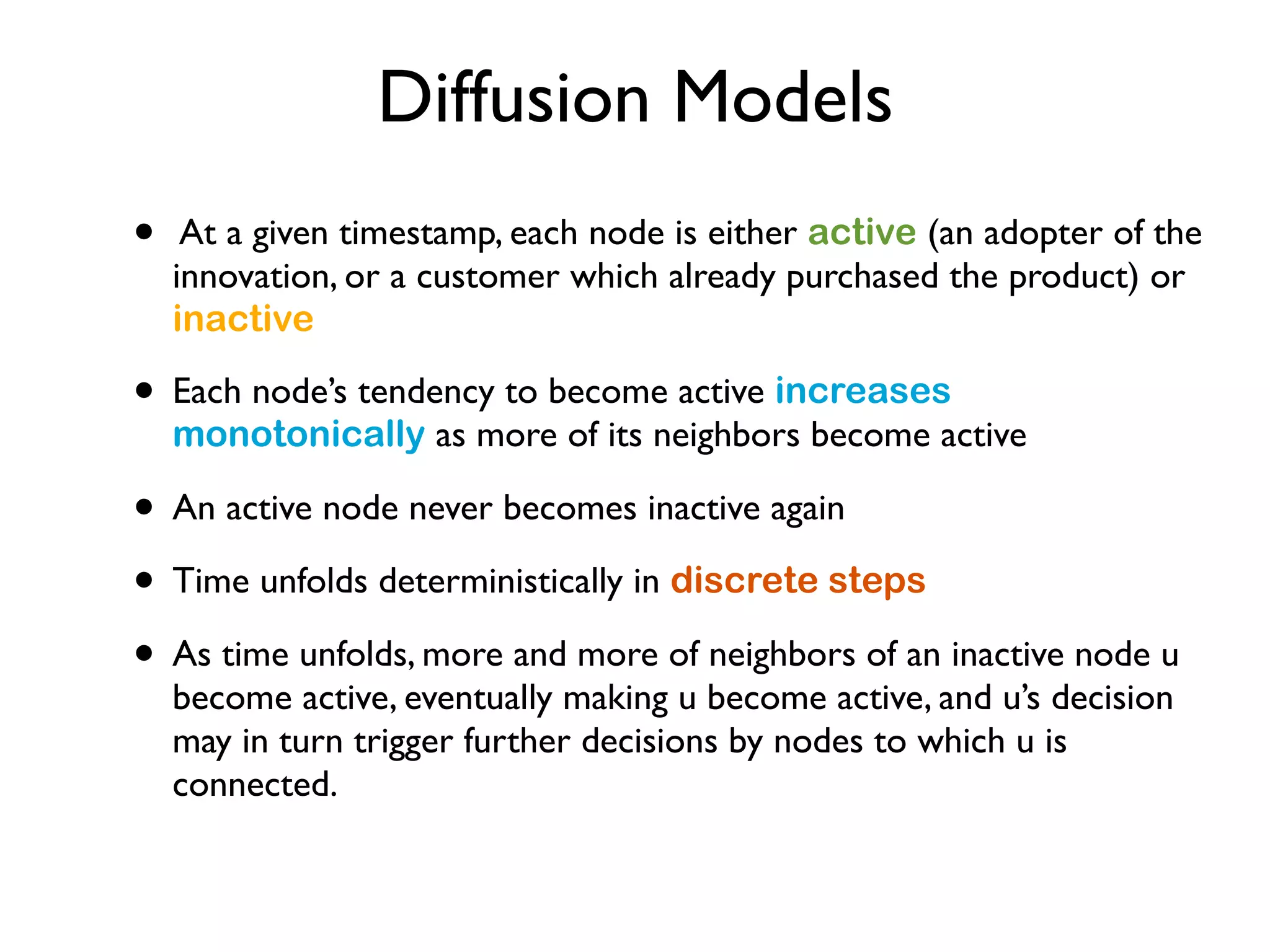 Diffusion Models

• At a given timestamp, each node is either active (an adopter of the innovation, or a customer which already purchased the product) or inactive

• Each node's tendency to become active increases monotonically as more of its neighbors become active

• An active node never becomes inactive again

• Time unfolds deterministically in discrete steps

• As time unfolds, more and more of neighbors of an inactive node u become active, eventually making u become active, and u's decision may in turn trigger further decisions by nodes to which u is connected.